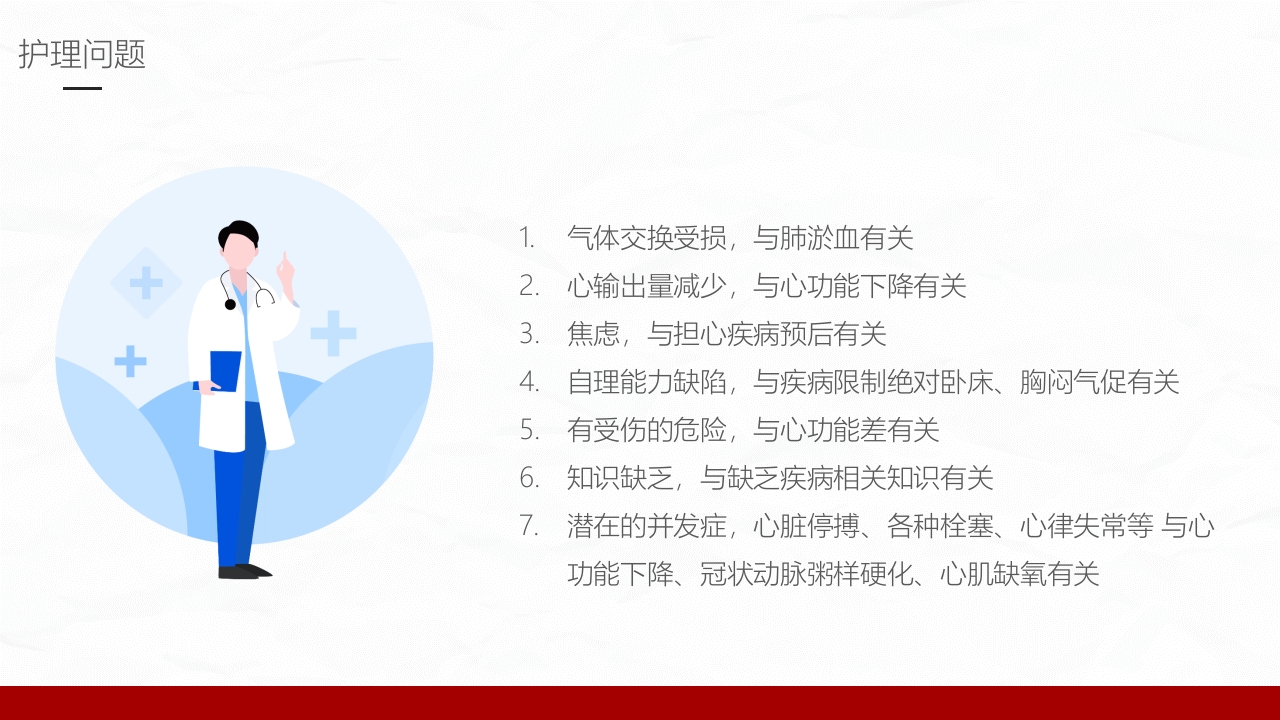 护理问题

1. 气体交换受损，与肺淤血有关
2. 心输出量减少，与心功能下降有关
3. 焦虑，与担心疾病预后有关
4. 自理能力缺陷，与疾病限制绝对卧床、胸闷气促有关
5. 有受伤的危险，与心功能差有关
6. 知识缺乏，与缺乏疾病相关知识有关
7. 潜在的并发症，心脏停搏、各种栓塞、心律失常等 与心功能下降、冠状动脉粥样硬化、心肌缺氧有关